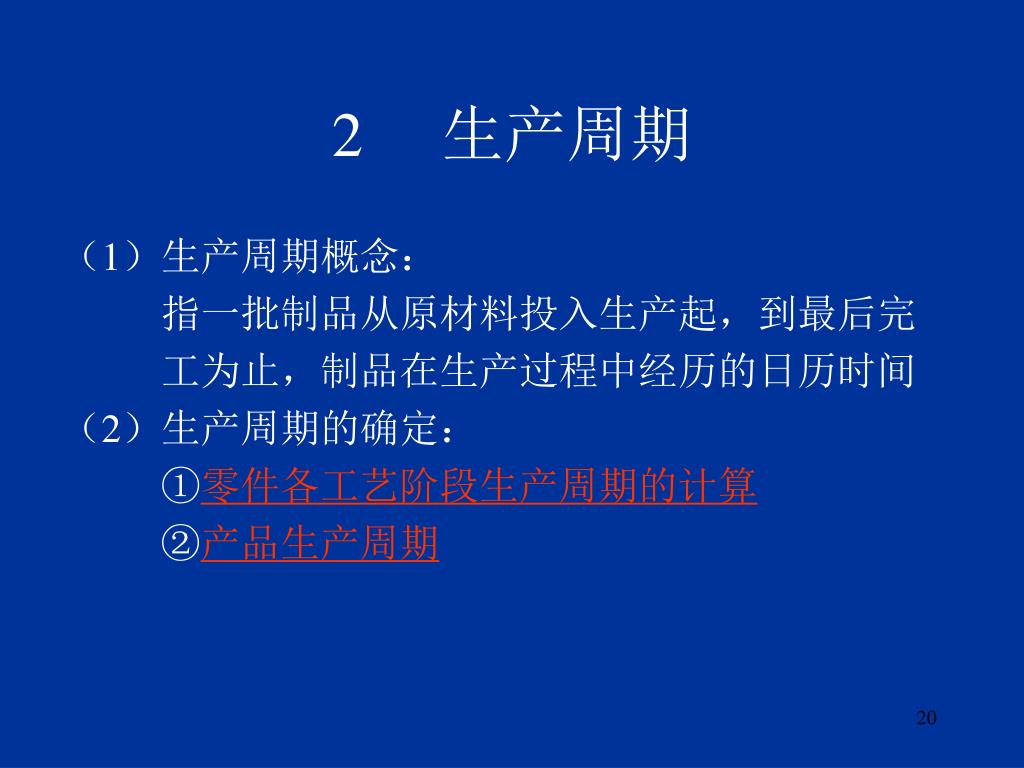 2　生产周期

（1）生产周期概念：
指一批制品从原材料投入生产起，到最后完工为止，制品在生产过程中经历的日历时间
（2）生产周期的确定：
①零件各工艺阶段生产周期的计算
②产品生产周期

20